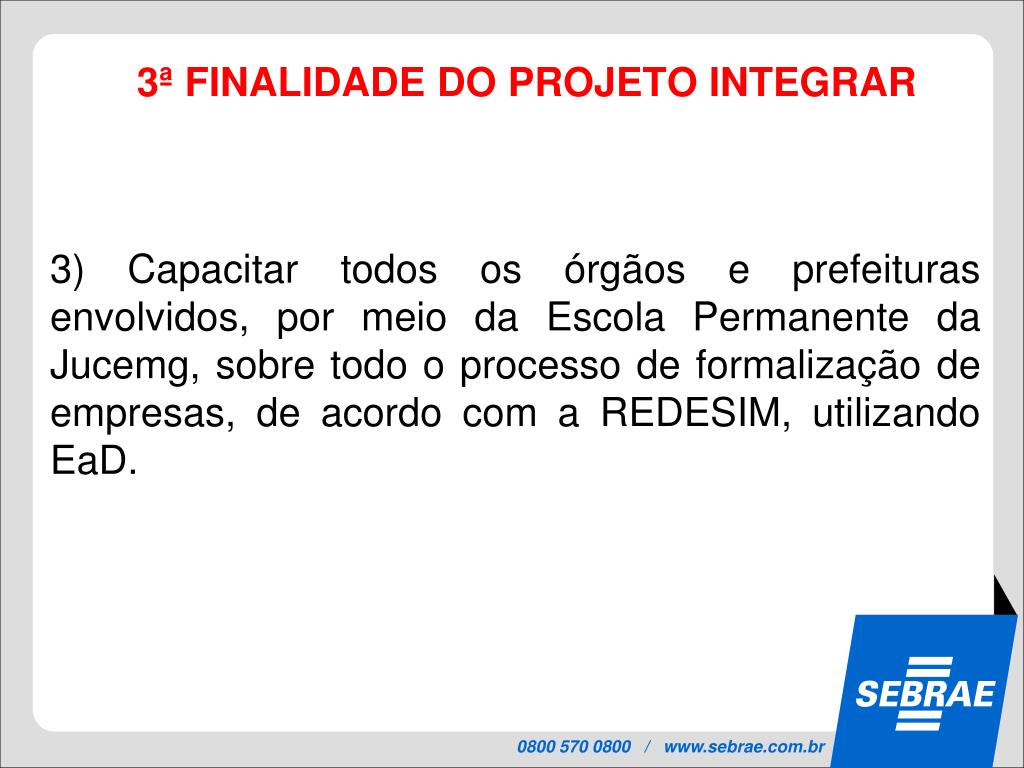 3ª FINALIDADE DO PROJETO INTEGRAR

3) Capacitar todos os órgãos e prefeituras envolvidos, por meio da Escola Permanente da Jucemg, sobre todo o processo de formalização de empresas, de acordo com a REDESIM, utilizando EaD.

SEBRAE

0800 570 0800 / www.sebrae.com.br